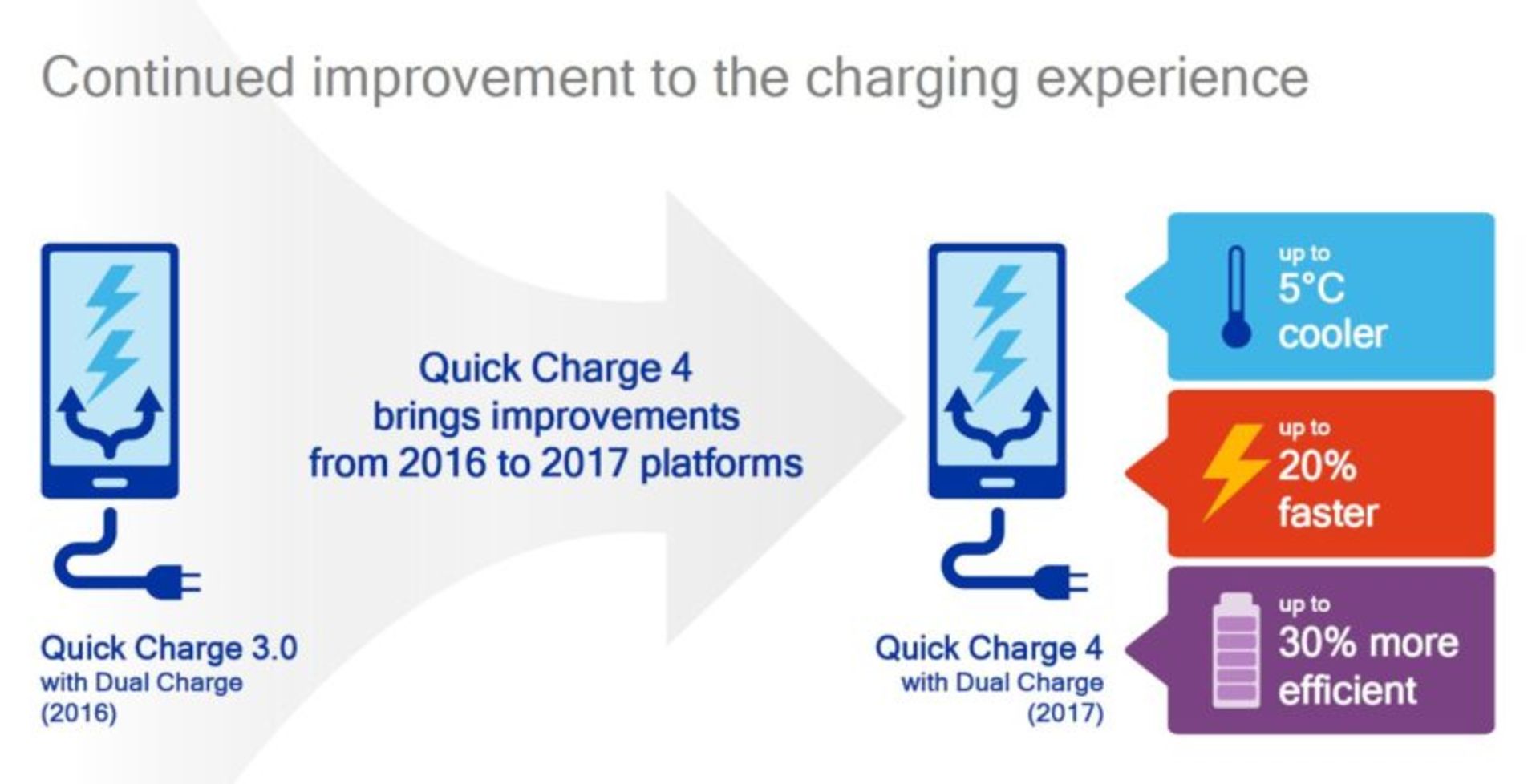 Continued improvement to the charging experience

Quick Charge 3.0
with Dual Charge
(2016)

Quick Charge 4
brings improvements
from 2016 to 2017 platforms

Quick Charge 4
with Dual Charge
(2017)

up to
5°C
cooler

up to
20%
faster

up to
30% more
efficient